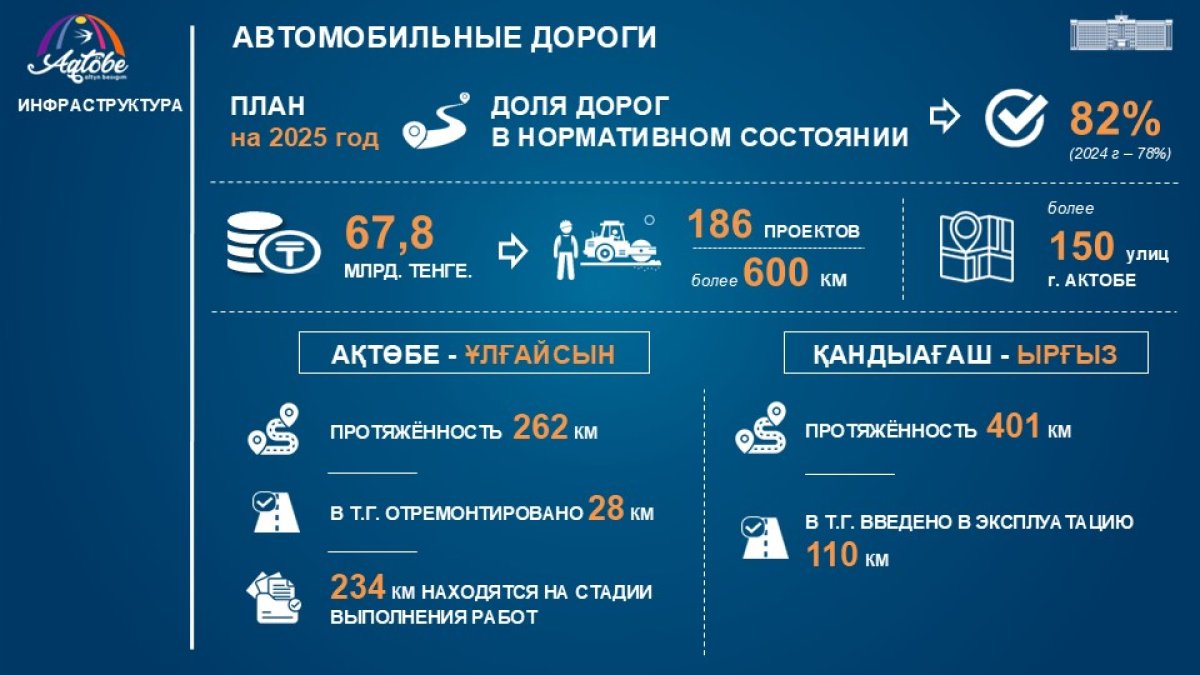 Aqtobe
altyn besigim

ИНФРАСТРУКТУРА

АВТОМОБИЛЬНЫЕ ДОРОГИ

ПЛАН
на 2025 год

ДОЛЯ ДОРОГ
В НОРМАТИВНОМ СОСТОЯНИИ

82%
(2024 г – 78%)

67,8
МЛРД. ТЕНГЕ.

186 ПРОЕКТОВ
более 600 КМ

более
150 улиц
г. АКТОБЕ

АҚТӨБЕ - ҰЛҒАЙСЫН

ПРОТЯЖЁННОСТЬ 262 КМ

В Т.Г. ОТРЕМОНТИРОВАНО 28 КМ

234 КМ НАХОДЯТСЯ НА СТАДИИ ВЫПОЛНЕНИЯ РАБОТ

ҚАНДЫАҒАШ - ЫРҒЫЗ

ПРОТЯЖЁННОСТЬ 401 КМ

В Т.Г. ВВЕДЕНО В ЭКСПЛУАТАЦИЮ
110 КМ